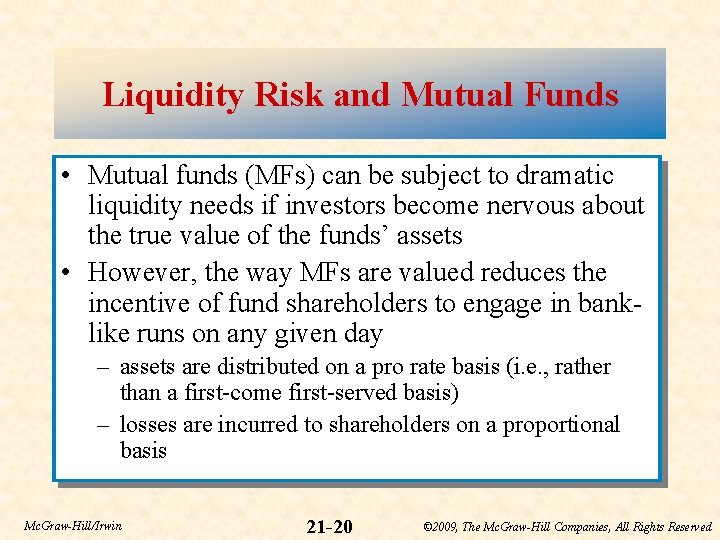 Liquidity Risk and Mutual Funds

• Mutual funds (MFs) can be subject to dramatic liquidity needs if investors become nervous about the true value of the funds' assets

• However, the way MFs are valued reduces the incentive of fund shareholders to engage in bank-like runs on any given day

– assets are distributed on a pro rate basis (i.e., rather than a first-come first-served basis)

– losses are incurred to shareholders on a proportional basis

McGraw-Hill/Irwin

21-20

©2009, The McGraw-Hill Companies, All Rights Reserved